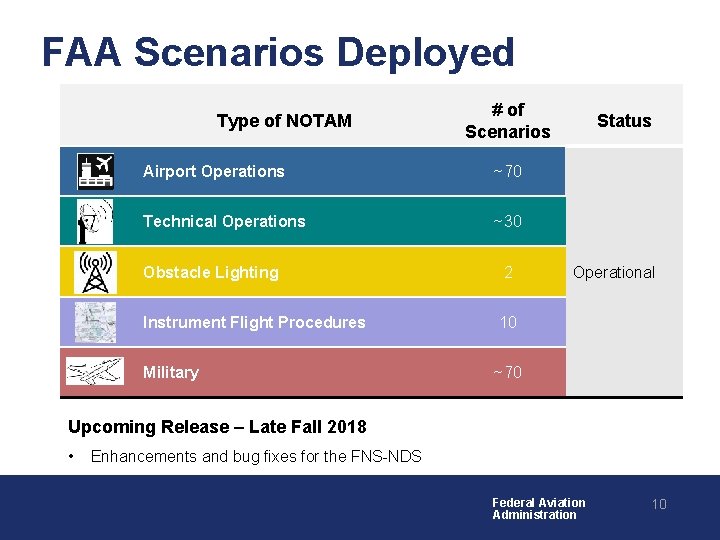 FAA Scenarios Deployed

| Type of NOTAM | # of Scenarios | Status |
|---|---|---|
| Airport Operations | ~70 | Operational |
| Technical Operations | ~30 | |
| Obstacle Lighting | 2 | |
| Instrument Flight Procedures | 10 | |
| Military | ~70 | |

Upcoming Release – Late Fall 2018

• Enhancements and bug fixes for the FNS-NDS

Federal Aviation Administration

10